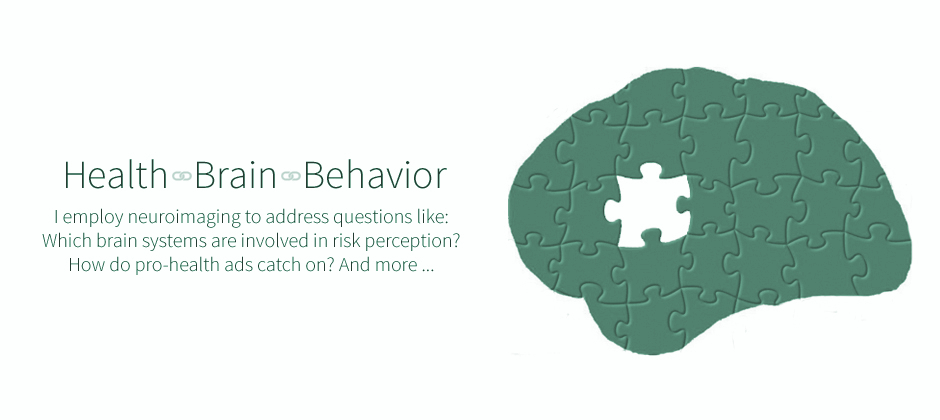 Health Brain Behavior

I employ neuroimaging to address questions like: Which brain systems are involved in risk perception? How do pro-health ads catch on? And more ...